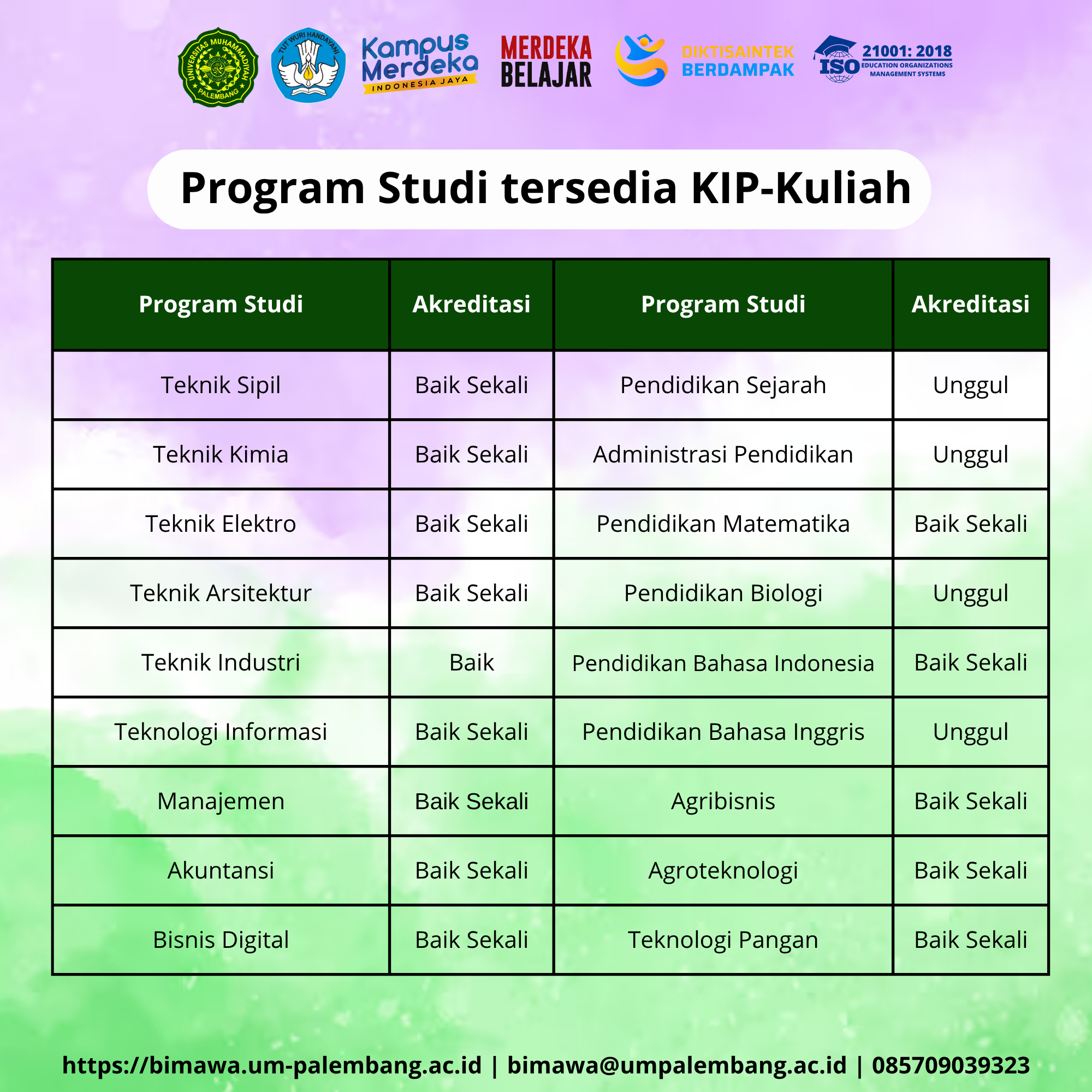 UNIVERSITAS MUHAMMADIYAH PALEMBANG

TUT WURI HANDAYANI

Kampus Merdeka INDONESIA JAYA

MERDEKA BELAJAR

DIKTISAINTEK BERDAMPAK

ISO 21001: 2018 EDUCATION ORGANIZATIONS MANAGEMENT SYSTEMS

Program Studi tersedia KIP-Kuliah

| Program Studi | Akreditasi | Program Studi | Akreditasi |
|---|---|---|---|
| Teknik Sipil | Baik Sekali | Pendidikan Sejarah | Unggul |
| Teknik Kimia | Baik Sekali | Administrasi Pendidikan | Unggul |
| Teknik Elektro | Baik Sekali | Pendidikan Matematika | Baik Sekali |
| Teknik Arsitektur | Baik Sekali | Pendidikan Biologi | Unggul |
| Teknik Industri | Baik | Pendidikan Bahasa Indonesia | Baik Sekali |
| Teknologi Informasi | Baik Sekali | Pendidikan Bahasa Inggris | Unggul |
| Manajemen | Baik Sekali | Agribisnis | Baik Sekali |
| Akuntansi | Baik Sekali | Agroteknologi | Baik Sekali |
| Bisnis Digital | Baik Sekali | Teknologi Pangan | Baik Sekali |

https://bimawa.um-palembang.ac.id | bimawa@umpalembang.ac.id | 085709039323